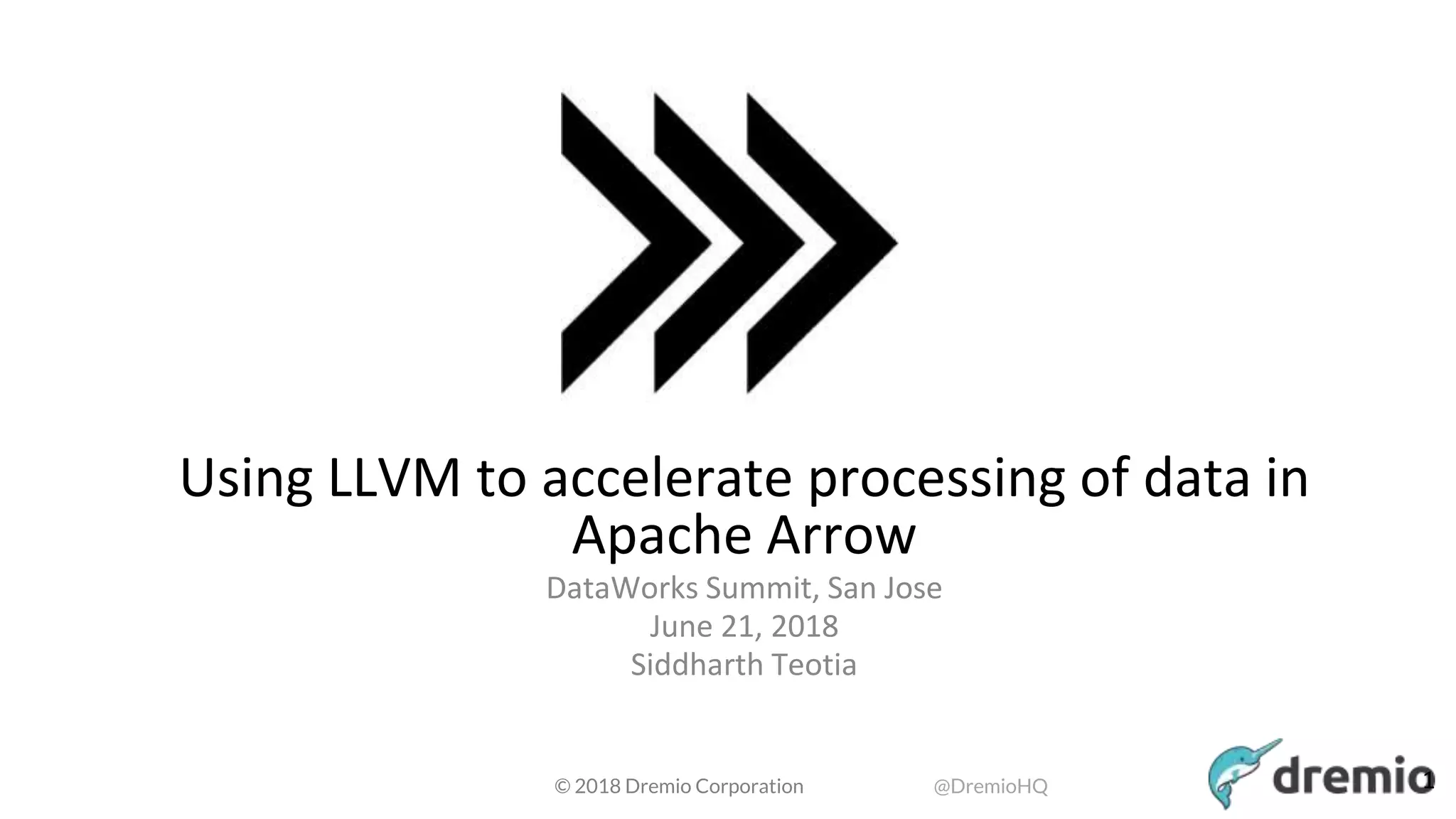 Using LLVM to accelerate processing of data in Apache Arrow

DataWorks Summit, San Jose
June 21, 2018
Siddharth Teotia

© 2018 Dremio Corporation @DremioHQ

dremio

1